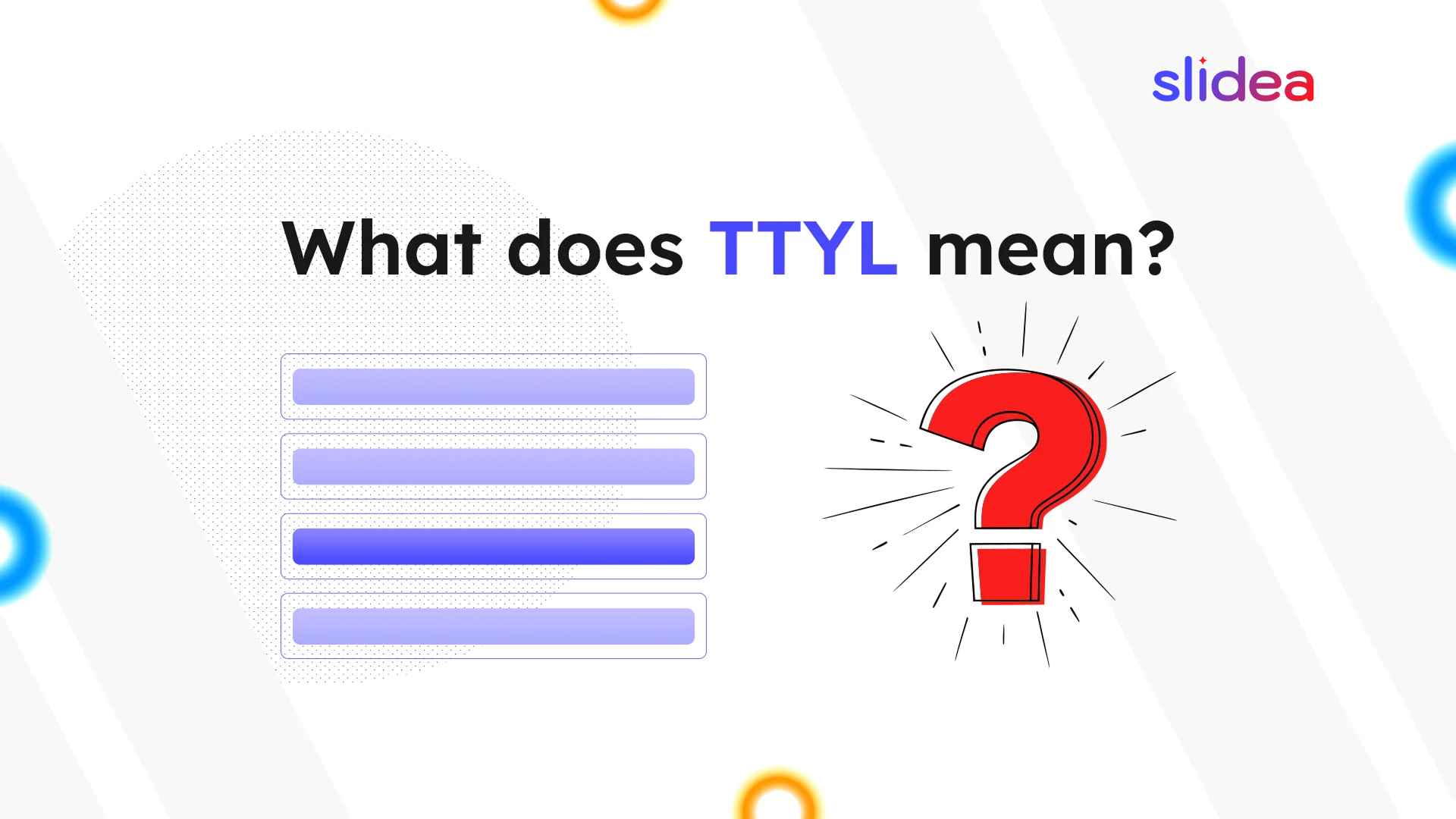 slidea

What does TTYL mean?